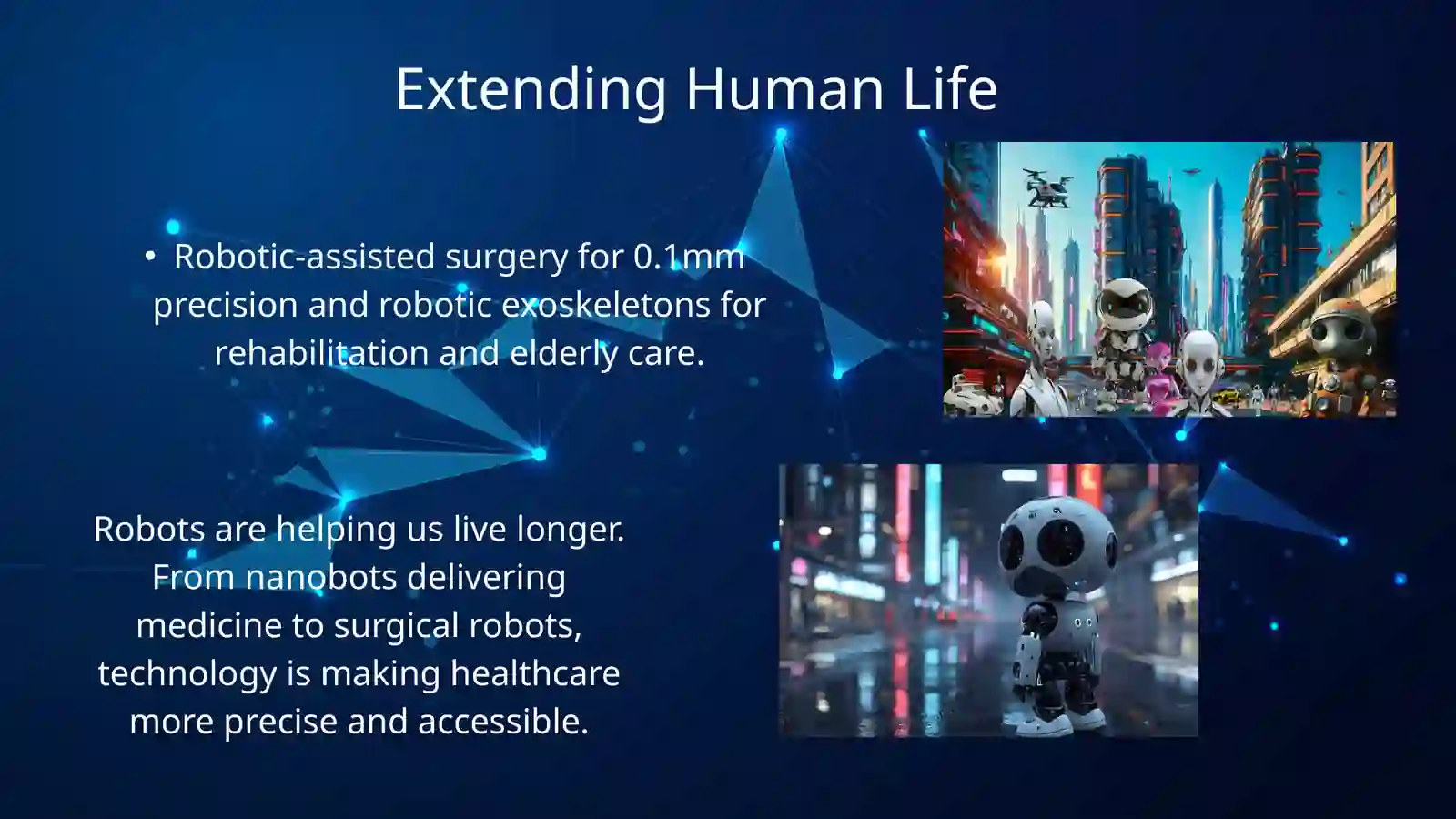 Extending Human Life

• Robotic-assisted surgery for 0.1mm precision and robotic exoskeletons for rehabilitation and elderly care.

Robots are helping us live longer. From nanobots delivering medicine to surgical robots, technology is making healthcare more precise and accessible.